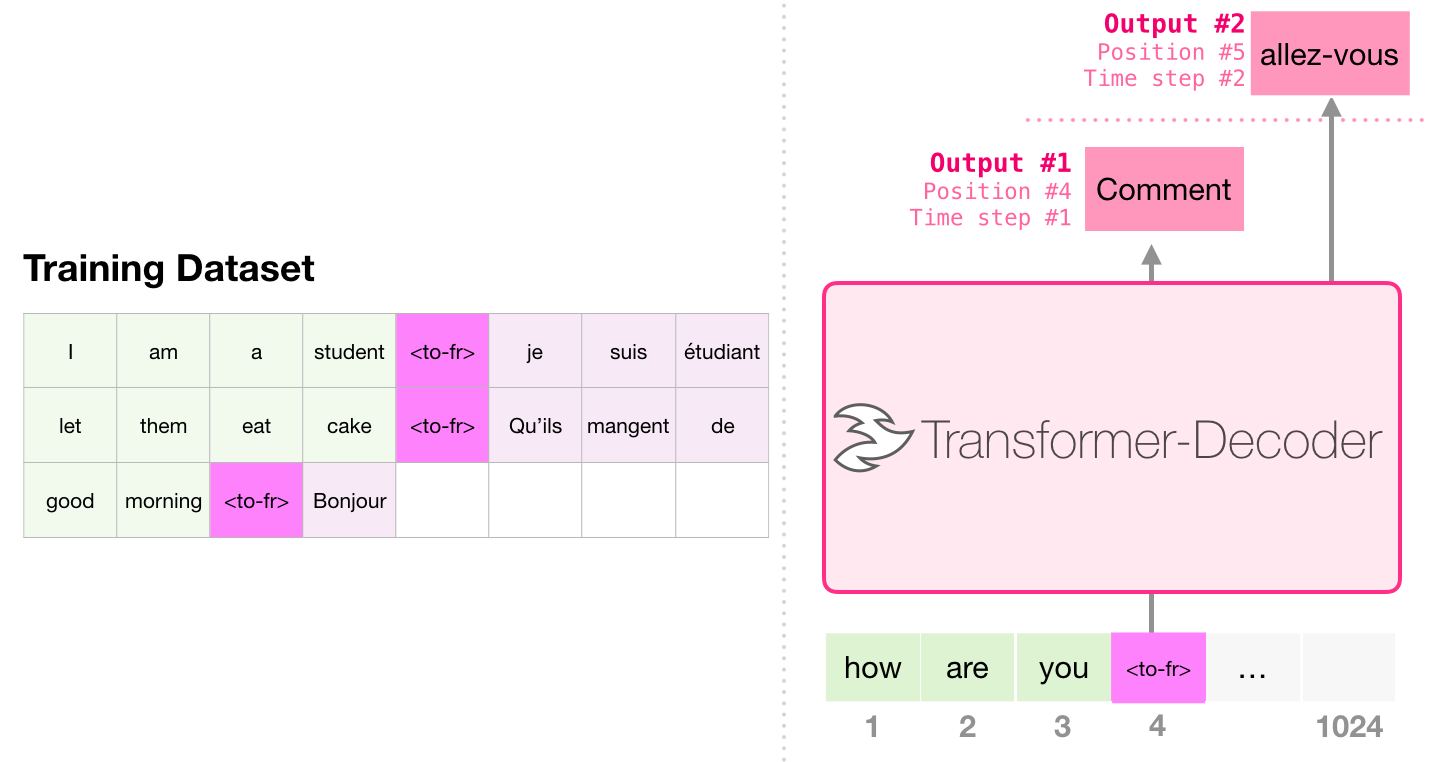 Training Dataset

| I | am | a | student | <to-fr> | je | suis | étudiant |
|---|---|---|---|---|---|---|---|
| let | them | eat | cake | <to-fr> | Qu'ils | mangent | de |
| good | morning | <to-fr> | Bonjour | | | | |

Output #2
Position #5
Time step #2
allez-vous

Output #1
Position #4
Time step #1
Comment

Transformer-Decoder

| how | are | you | <to-fr> | ... | |
|---|---|---|---|---|---|
| 1 | 2 | 3 | 4 | | 1024 |